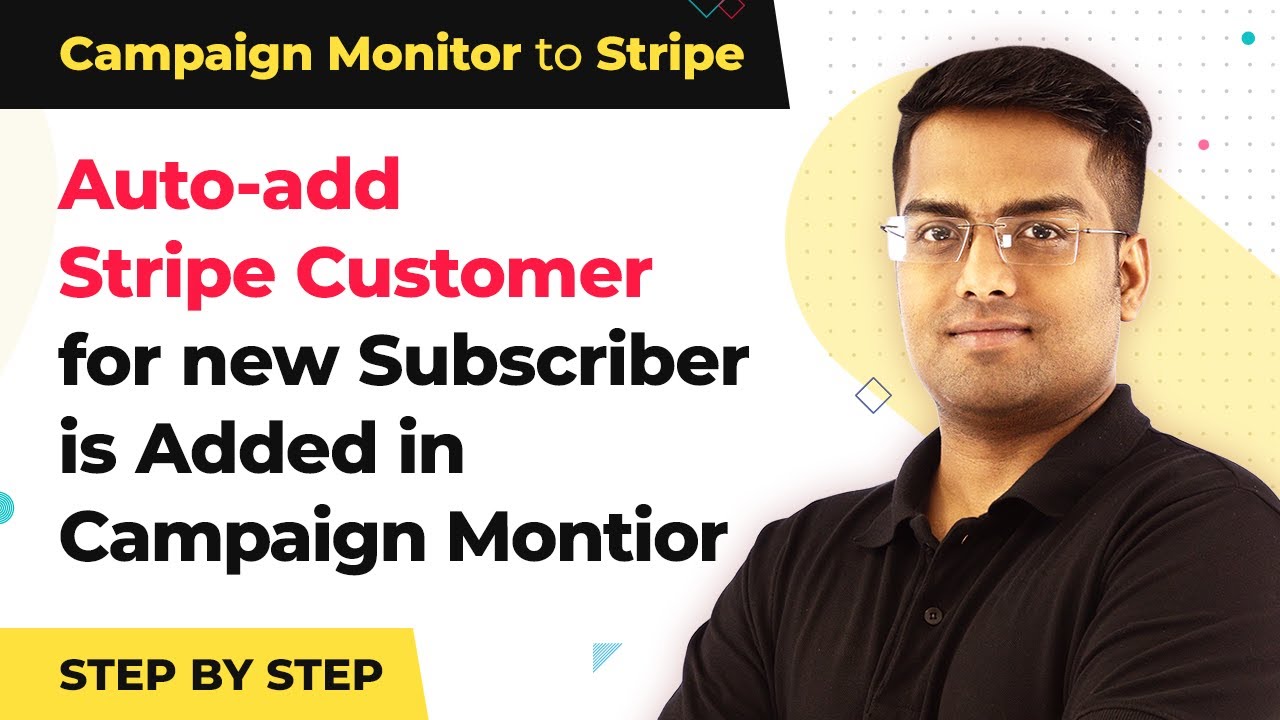 Campaign Monitor to Stripe

Auto-add Stripe Customer for new Subscriber is Added in Campaign Montior

STEP BY STEP